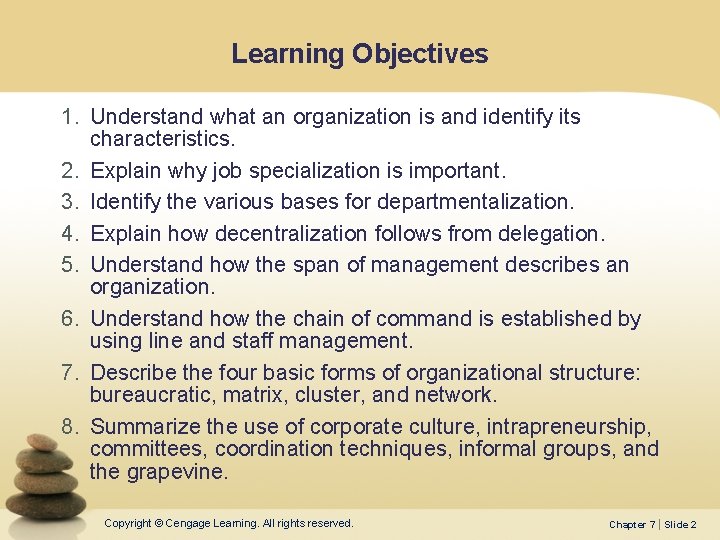 Learning Objectives

1. Understand what an organization is and identify its characteristics.
2. Explain why job specialization is important.
3. Identify the various bases for departmentalization.
4. Explain how decentralization follows from delegation.
5. Understand how the span of management describes an organization.
6. Understand how the chain of command is established by using line and staff management.
7. Describe the four basic forms of organizational structure: bureaucratic, matrix, cluster, and network.
8. Summarize the use of corporate culture, intrapreneurship, committees, coordination techniques, informal groups, and the grapevine.

Copyright © Cengage Learning. All rights reserved.

Chapter 7 | Slide 2